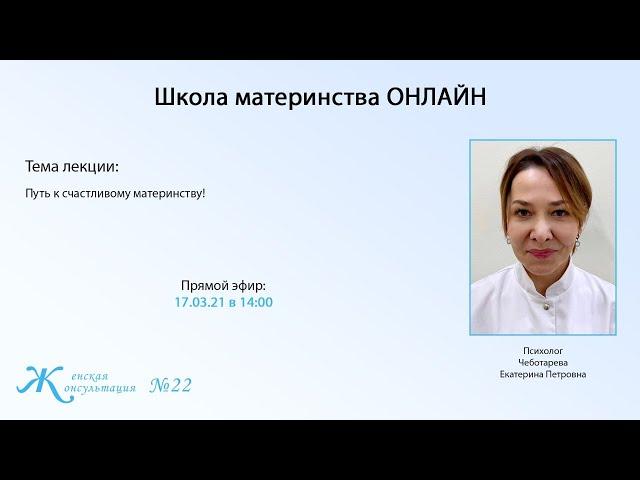 Школа материнства ОНЛАЙН

Тема лекции:

Путь к счастливому материнству!

Прямой эфир:
17.03.21 в 14:00

Психолог
Чеботарева
Екатерина Петровна

Женская
консультация №22